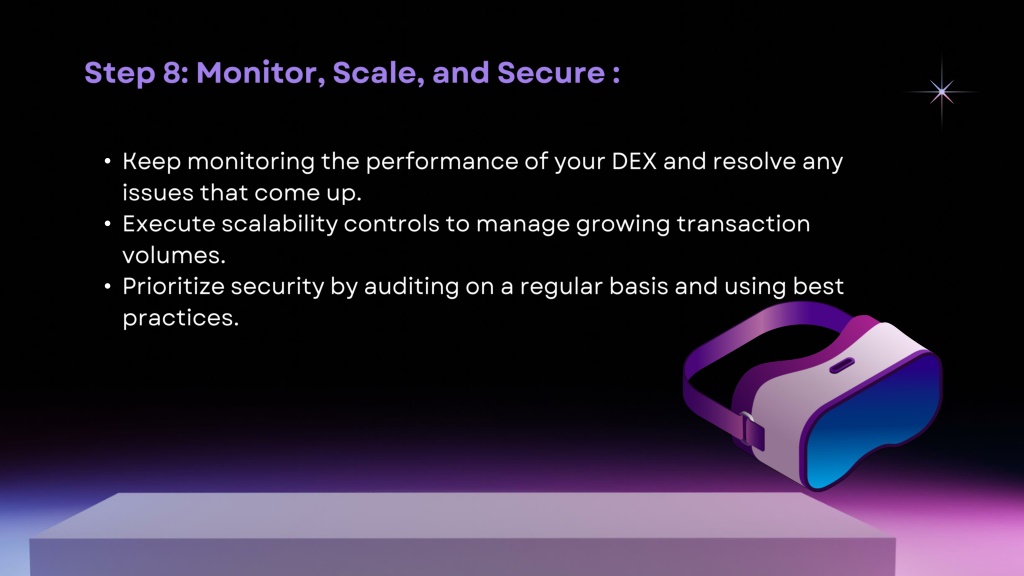 Step 8: Monitor, Scale, and Secure :

• Keep monitoring the performance of your DEX and resolve any issues that come up.
• Execute scalability controls to manage growing transaction volumes.
• Prioritize security by auditing on a regular basis and using best practices.